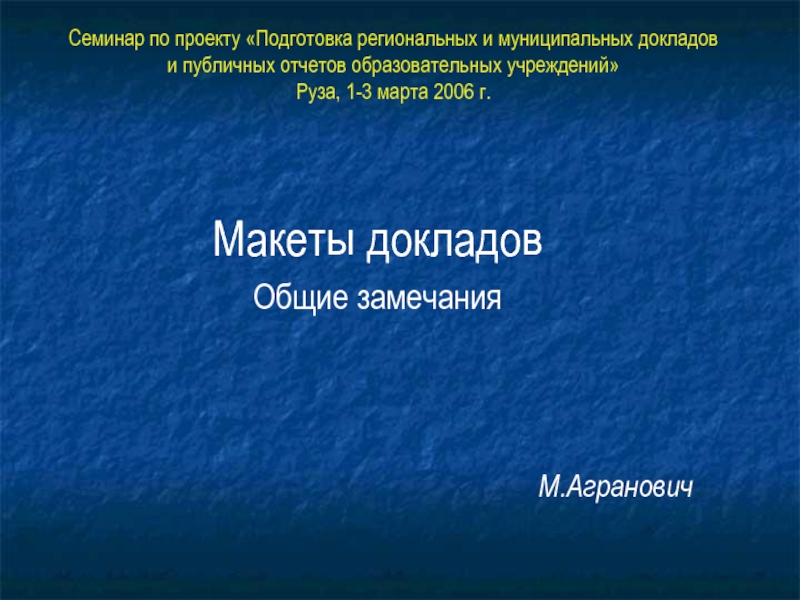 Семинар по проекту «Подготовка региональных и муниципальных докладов и публичных отчетов образовательных учреждений»
Руза, 1-3 марта 2006 г.

Макеты докладов

Общие замечания

М.Агранович